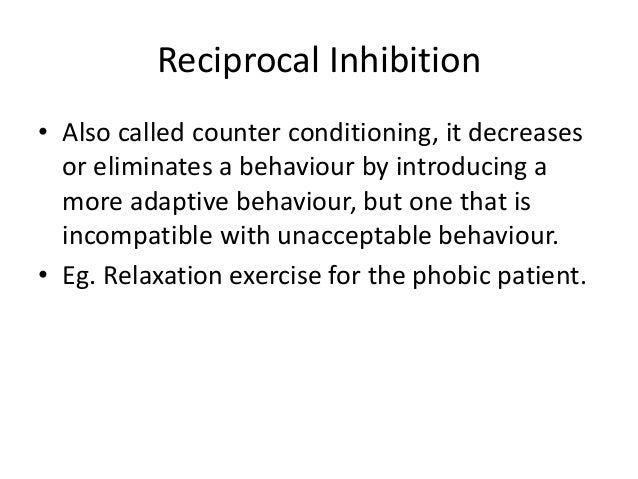 Reciprocal Inhibition

• Also called counter conditioning, it decreases or eliminates a behaviour by introducing a more adaptive behaviour, but one that is incompatible with unacceptable behaviour.
• Eg. Relaxation exercise for the phobic patient.